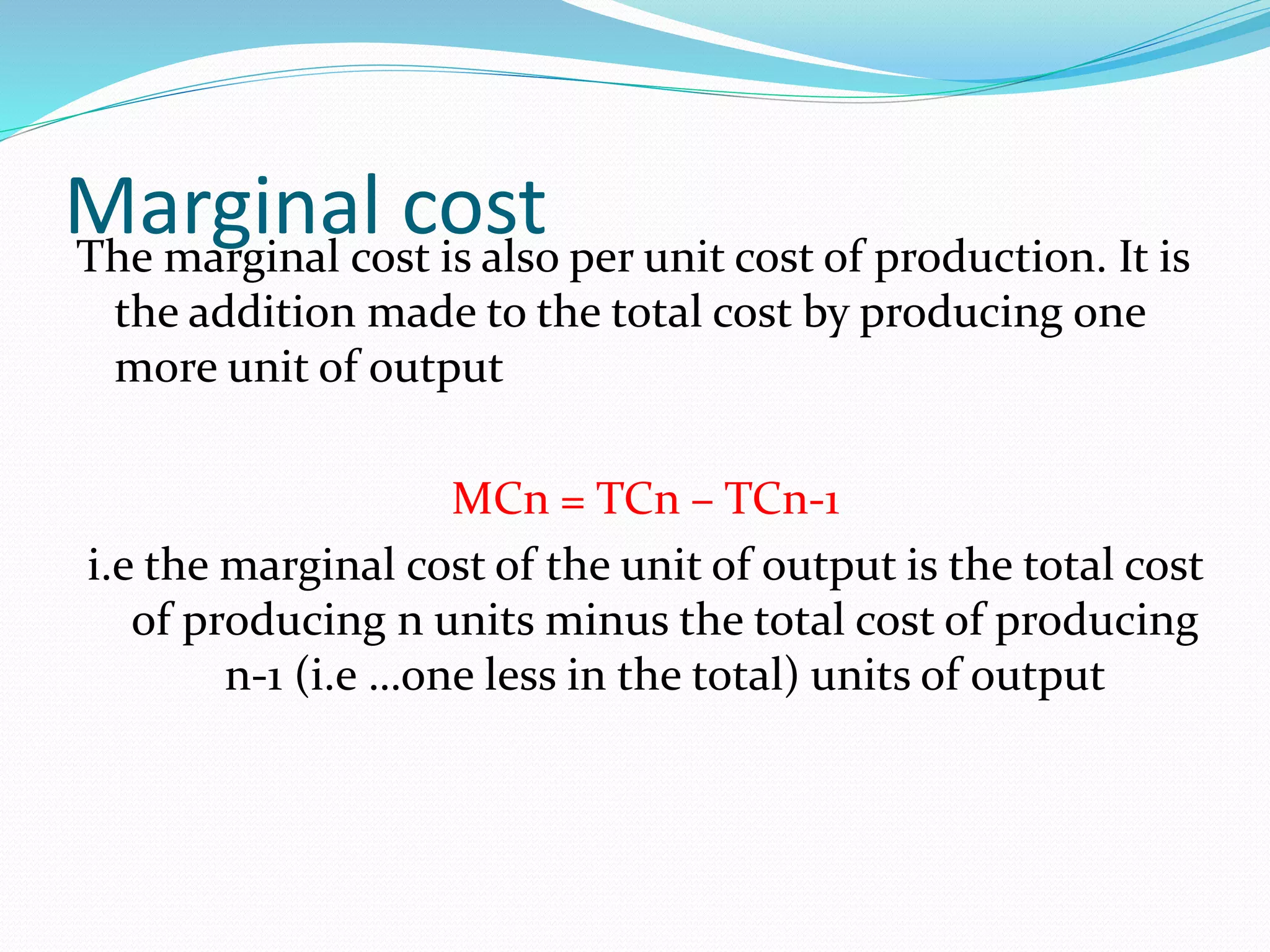 Marginal cost

The marginal cost is also per unit cost of production. It is the addition made to the total cost by producing one more unit of output

MCn = TCn – TCn-1

i.e the marginal cost of the unit of output is the total cost of producing n units minus the total cost of producing n-1 (i.e …one less in the total) units of output